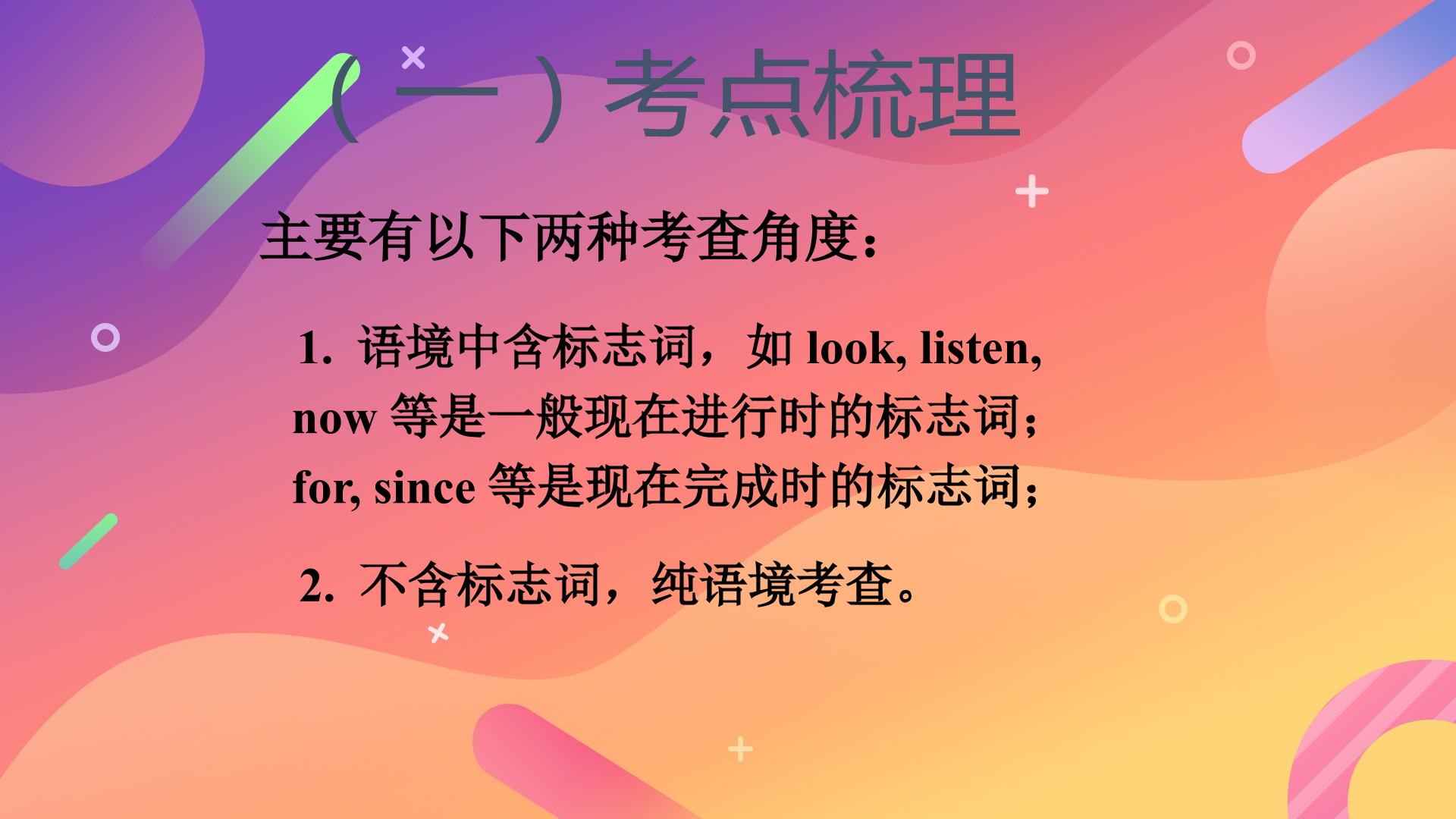 （一）考点梳理

主要有以下两种考查角度：

1. 语境中含标志词，如 look, listen, now 等是一般现在进行时的标志词；for, since 等是现在完成时的标志词；

2. 不含标志词，纯语境考查。